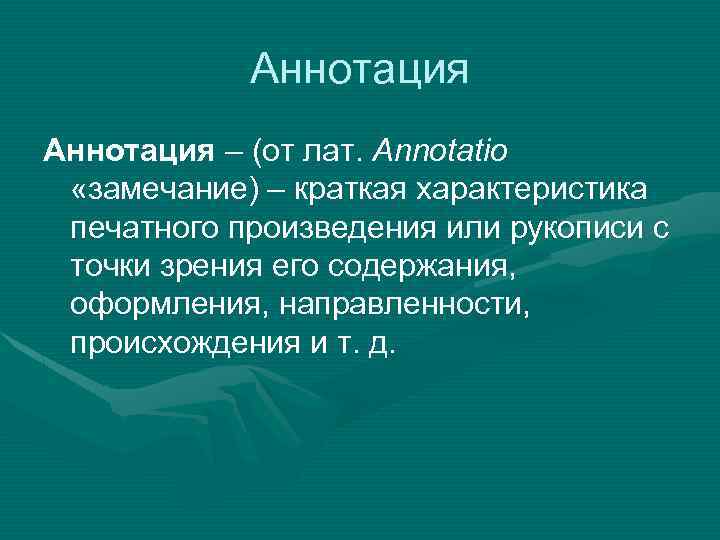 Аннотация

Аннотация – (от лат. Annotatio «замечание) – краткая характеристика печатного произведения или рукописи с точки зрения его содержания, оформления, направленности, происхождения и т. д.